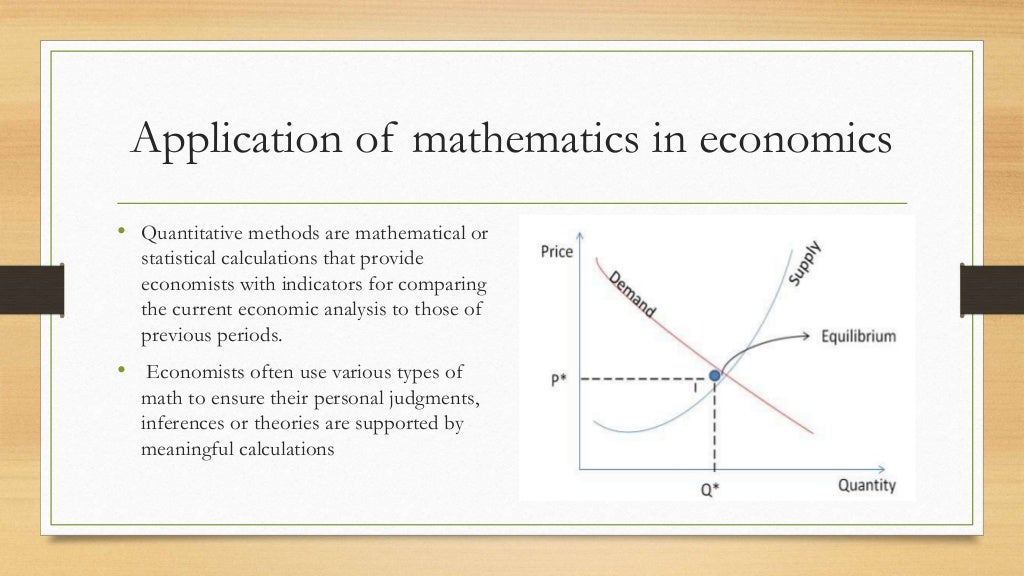 Application of mathematics in economics

• Quantitative methods are mathematical or statistical calculations that provide economists with indicators for comparing the current economic analysis to those of previous periods.

• Economists often use various types of math to ensure their personal judgments, inferences or theories are supported by meaningful calculations

Price

Demand

Supply

Equilibrium

P*

Q*

Quantity